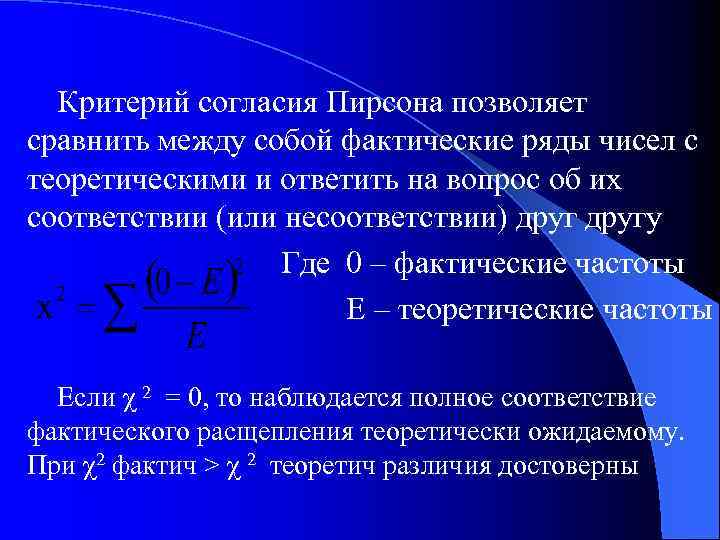 Критерий согласия Пирсона позволяет сравнить между собой фактические ряды чисел с теоретическими и ответить на вопрос об их соответствии (или несоответствии) друг другу

$x^2 = \sum \frac{(0 - E)^2}{E}$

Где 0 – фактические частоты

Е – теоретические частоты

Если $\chi^2 = 0$, то наблюдается полное соответствие фактического расщепления теоретически ожидаемому. При $\chi^2$ фактич > $\chi^2$ теоретич различия достоверны